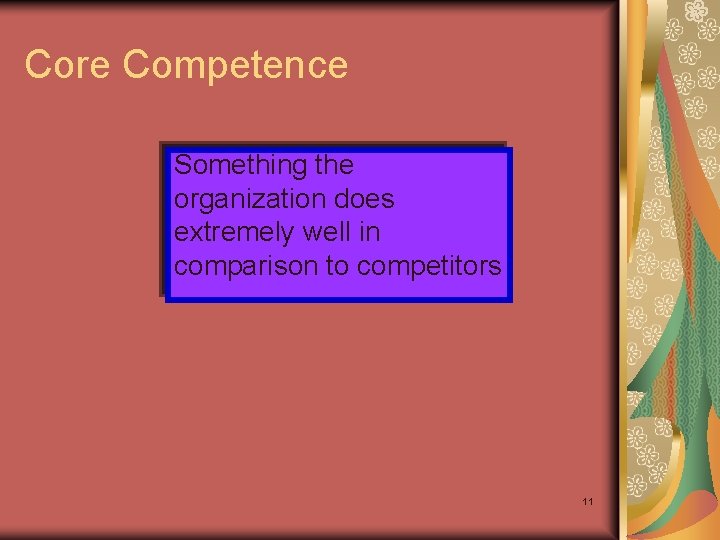 Core Competence

Something the organization does extremely well in comparison to competitors

11